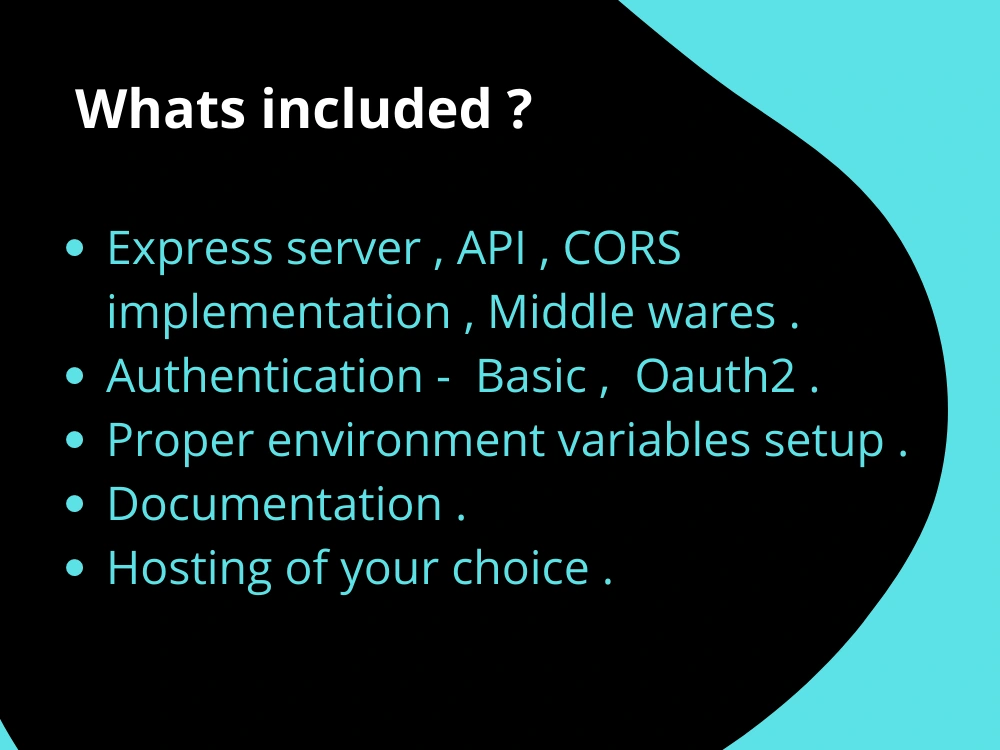 Whats included ?

• Express server , API , CORS implementation , Middle wares .
• Authentication - Basic , Oauth2 .
• Proper environment variables setup .
• Documentation .
• Hosting of your choice .